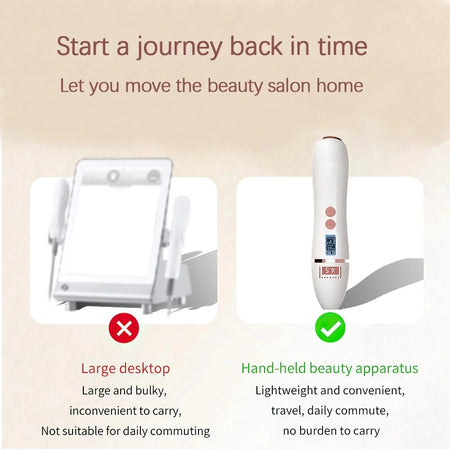 Start a journey back in time

Let you move the beauty salon home

Large desktop

Large and bulky, inconvenient to carry, Not suitable for daily commuting

Hand-held beauty apparatus

Lightweight and convenient, travel, daily commute, no burden to carry